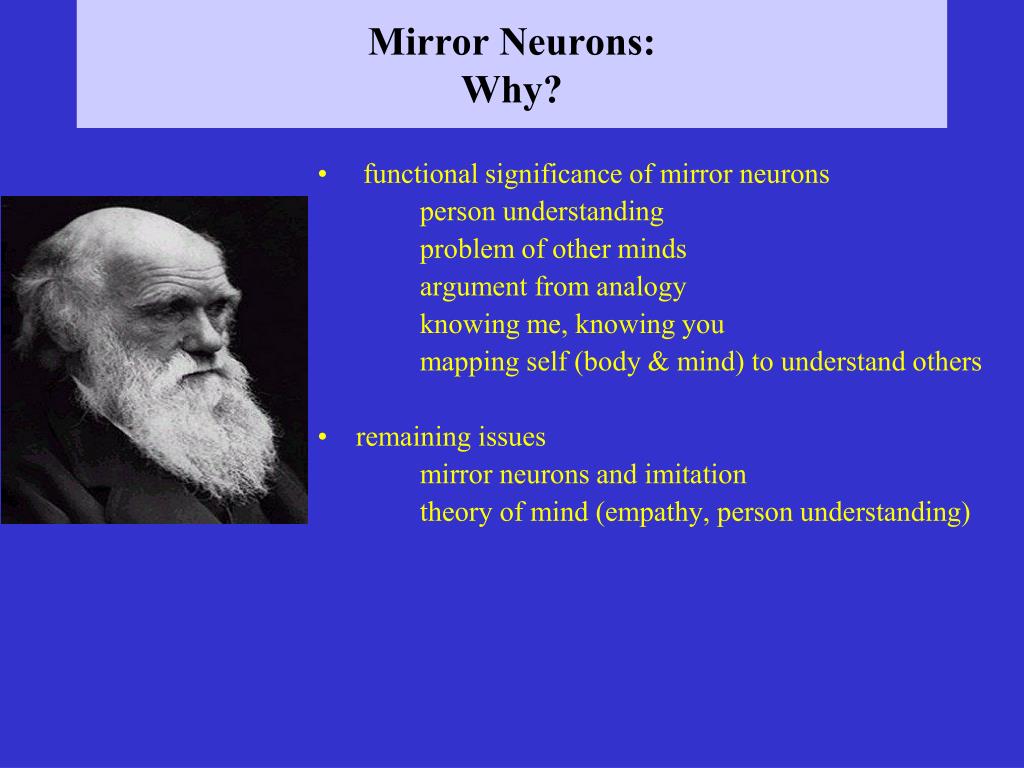 Mirror Neurons:
Why?

• functional significance of mirror neurons
person understanding
problem of other minds
argument from analogy
knowing me, knowing you
mapping self (body & mind) to understand others

• remaining issues
mirror neurons and imitation
theory of mind (empathy, person understanding)